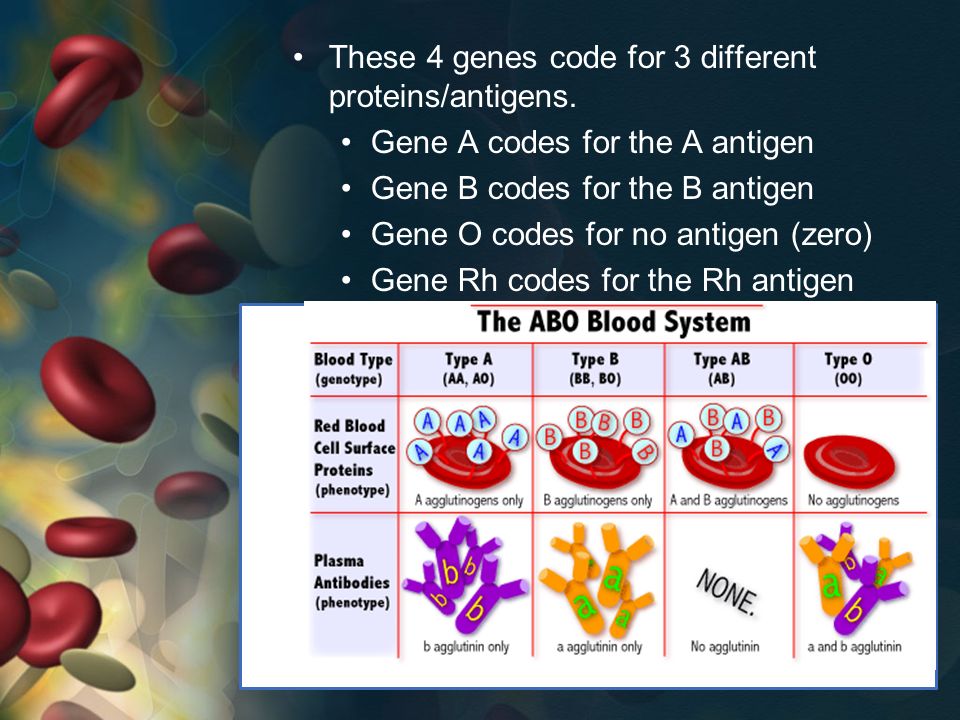 • These 4 genes code for 3 different proteins/antigens.
• Gene A codes for the A antigen
• Gene B codes for the B antigen
• Gene O codes for no antigen (zero)
• Gene Rh codes for the Rh antigen

The ABO Blood System

| Blood Type (genotype) | Type A (AA, AO) | Type B (BB, BO) | Type AB (AB) | Type O (OO) |
|---|---|---|---|---|
| Red Blood Cell Surface Proteins (phenotype) | A A A A A A A agglutinogens only | B B B B B B B agglutinogens only | A B A B B A A and B agglutinogens | No agglutinogens |
| Plasma Antibodies (phenotype) | b b b b b agglutinin only | a a a a a agglutinin only | NONE. No agglutinin | a b a b a and b agglutinin |